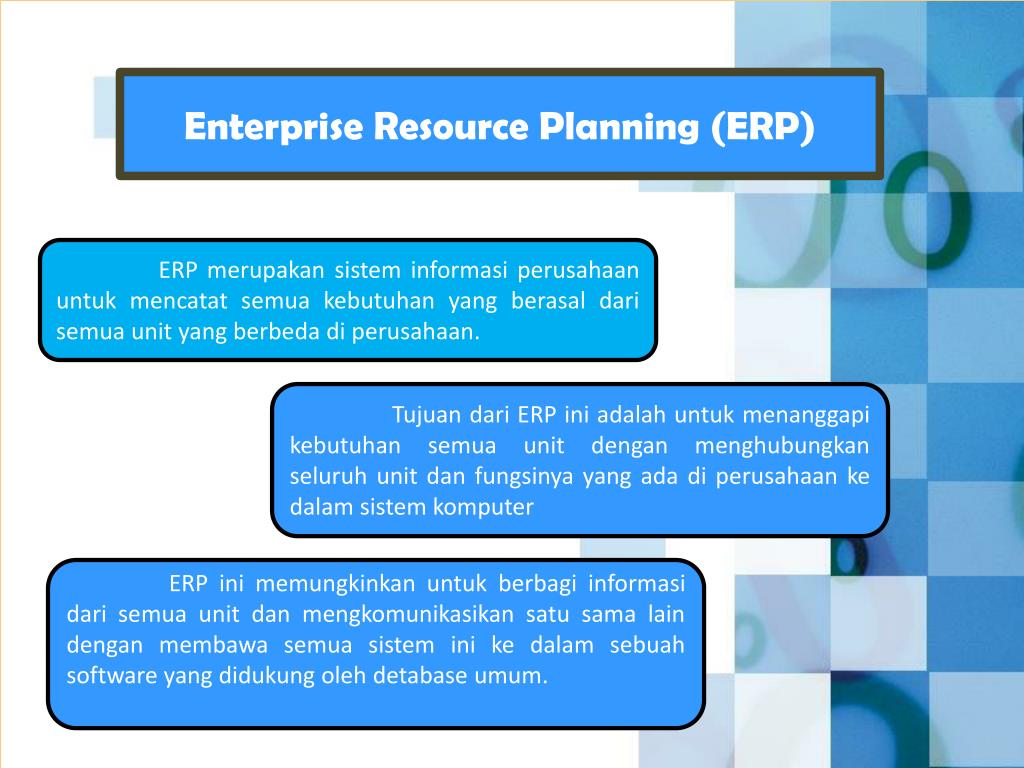 Enterprise Resource Planning (ERP)

ERP merupakan sistem informasi perusahaan untuk mencatat semua kebutuhan yang berasal dari semua unit yang berbeda di perusahaan.

Tujuan dari ERP ini adalah untuk menanggapi kebutuhan semua unit dengan menghubungkan seluruh unit dan fungsinya yang ada di perusahaan ke dalam sistem komputer

ERP ini memungkinkan untuk berbagi informasi dari semua unit dan mengkomunikasikan satu sama lain dengan membawa semua sistem ini ke dalam sebuah software yang didukung oleh detabase umum.